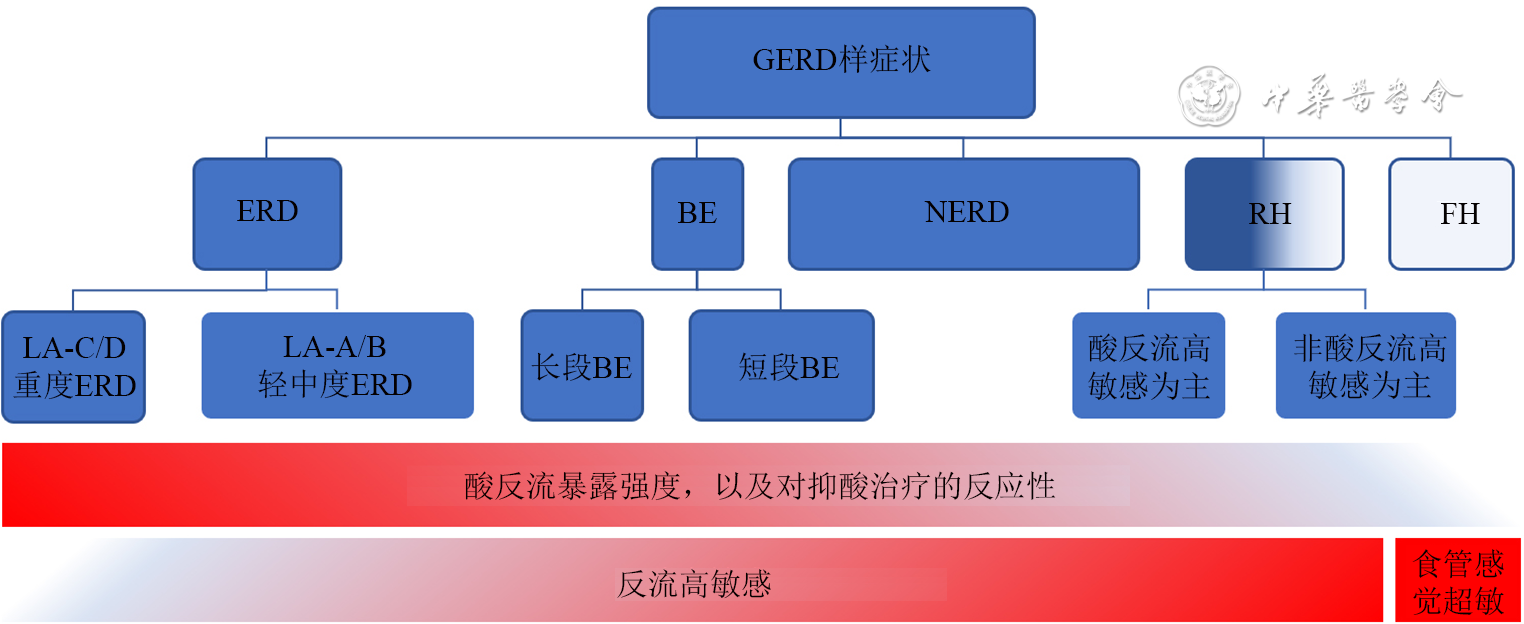 GERD样症状

中华医学会

ERD

BE

NERD

RH

FH

LA-C/D
重度ERD

LA-A/B
轻中度ERD

长段BE

短段BE

酸反流高敏感为主

非酸反流高敏感为主

酸反流暴露强度，以及对抑酸治疗的反应性

反流高敏感

食管感觉超敏